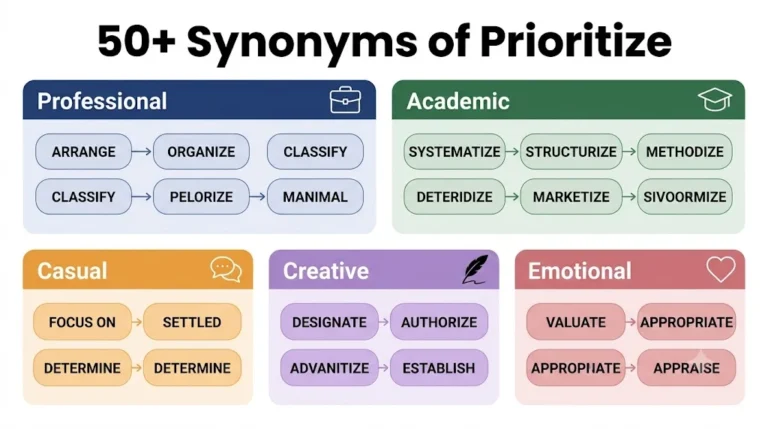 50+ Synonyms of Prioritize

Professional

ARRANGE → ORGANIZE CLASSIFY

CLASSIFY → PELORIZE → MANIMAL

Academic

SYSTEMATIZE → STRUCTURIZE → METHODIZE

DETERIDIZE → MARKETIZE → SIVOORMIZE

Casual

FOCUS ON → SETTLED

DETERMINE → DETERMINE

Creative

DESIGNATE → AUTHORIZE

ADVANITIZE → ESTABLISH

Emotional

VALUATE → APPROPRIATE

APPROPHATE → APPRAISE